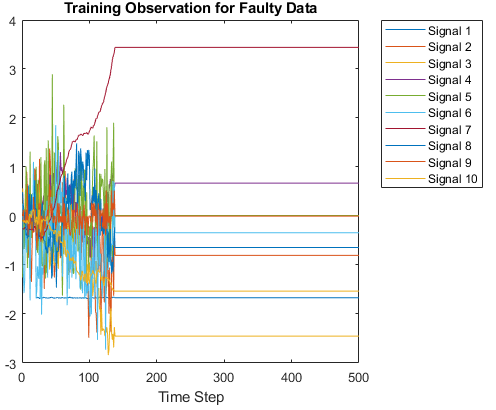 Training Observation for Faulty Data

4
3
2
1
0
-1
-2
-3

0
100
200
300
400
500

Time Step

Signal 1
Signal 2
Signal 3
Signal 4
Signal 5
Signal 6
Signal 7
Signal 8
Signal 9
Signal 10